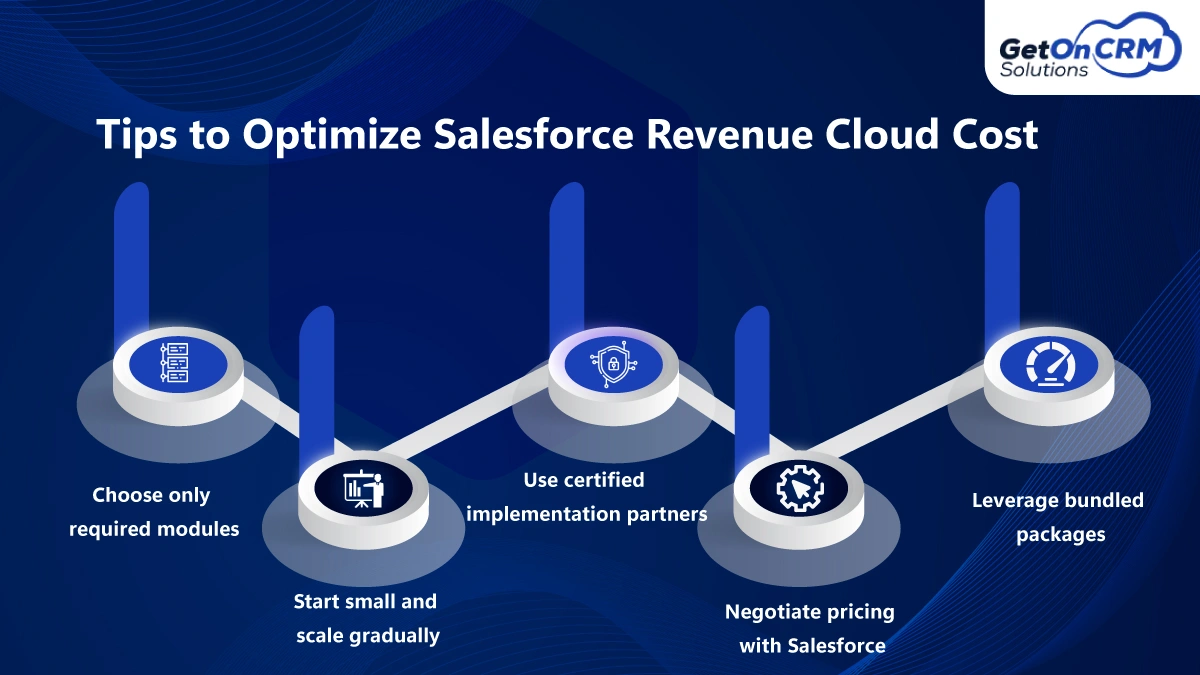 GetOnCRM Solutions

Tips to Optimize Salesforce Revenue Cloud Cost

Choose only required modules

Start small and scale gradually

Use certified implementation partners

Negotiate pricing with Salesforce

Leverage bundled packages